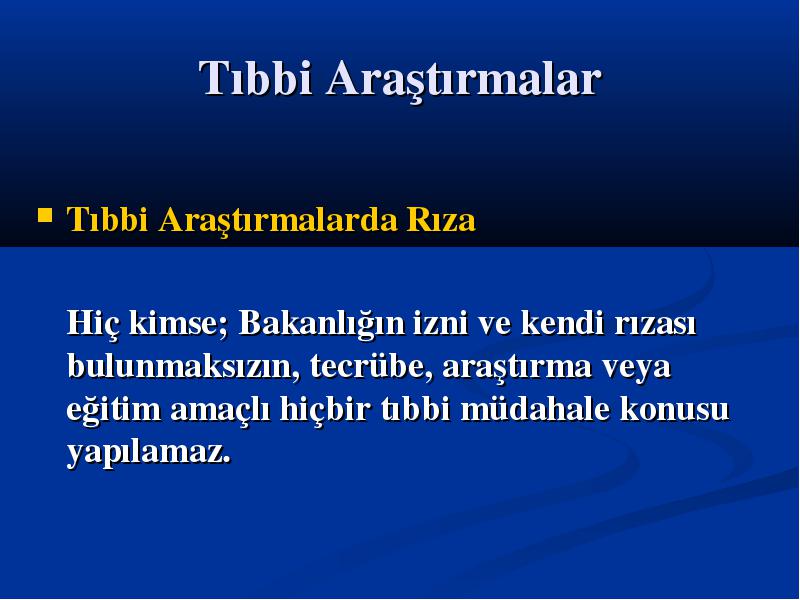 Tıbbi Araştırmalar

Tıbbi Araştırmalarda Rıza

Hiç kimse; Bakanlığın izni ve kendi rızası bulunmaksızın, tecrübe, araştırma veya eğitim amaçlı hiçbir tıbbi müdahale konusu yapılamaz.